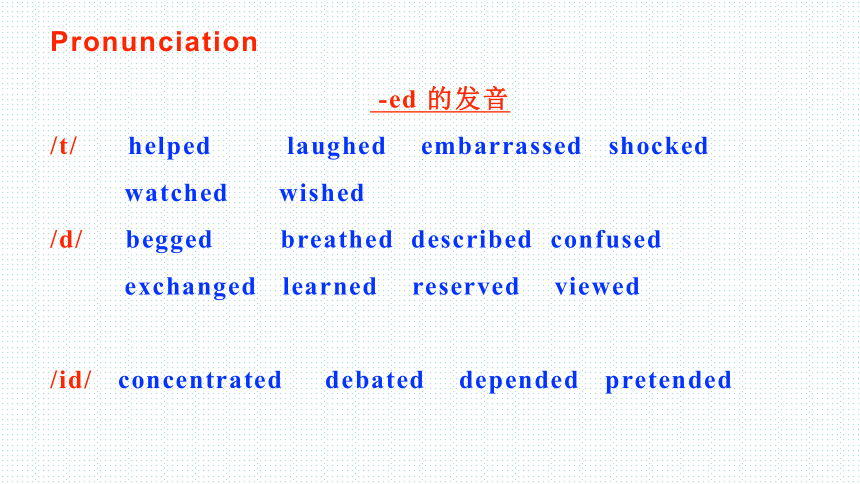 Pronunciation

-ed 的发音

/t/ helped laughed embarrassed shocked

watched wished

/d/ begged breathed described confused

exchanged learned reserved viewed

/id/ concentrated debated depended pretended